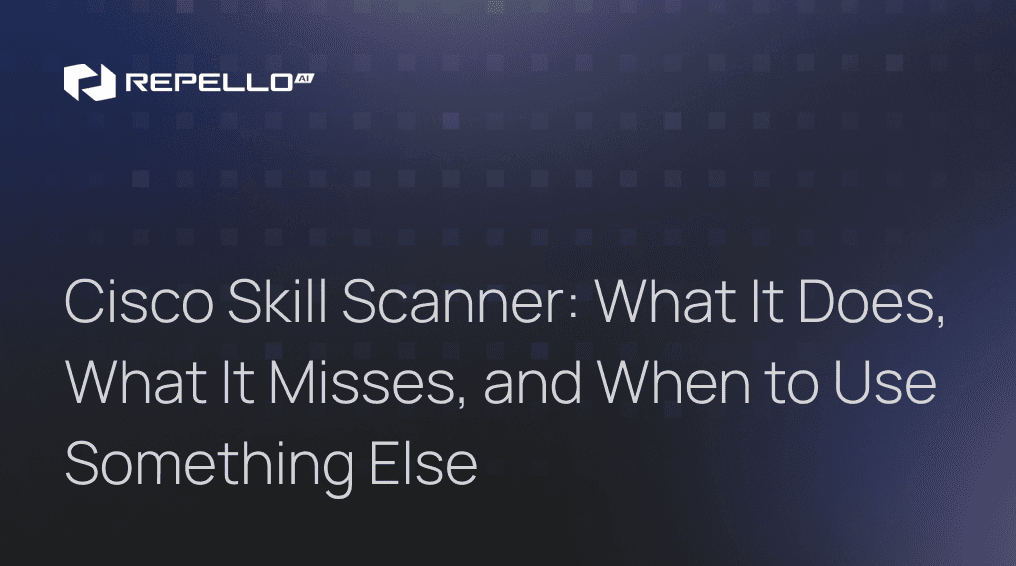 REPELLO AI

Cisco Skill Scanner: What It Does, What It Misses, and When to Use Something Else